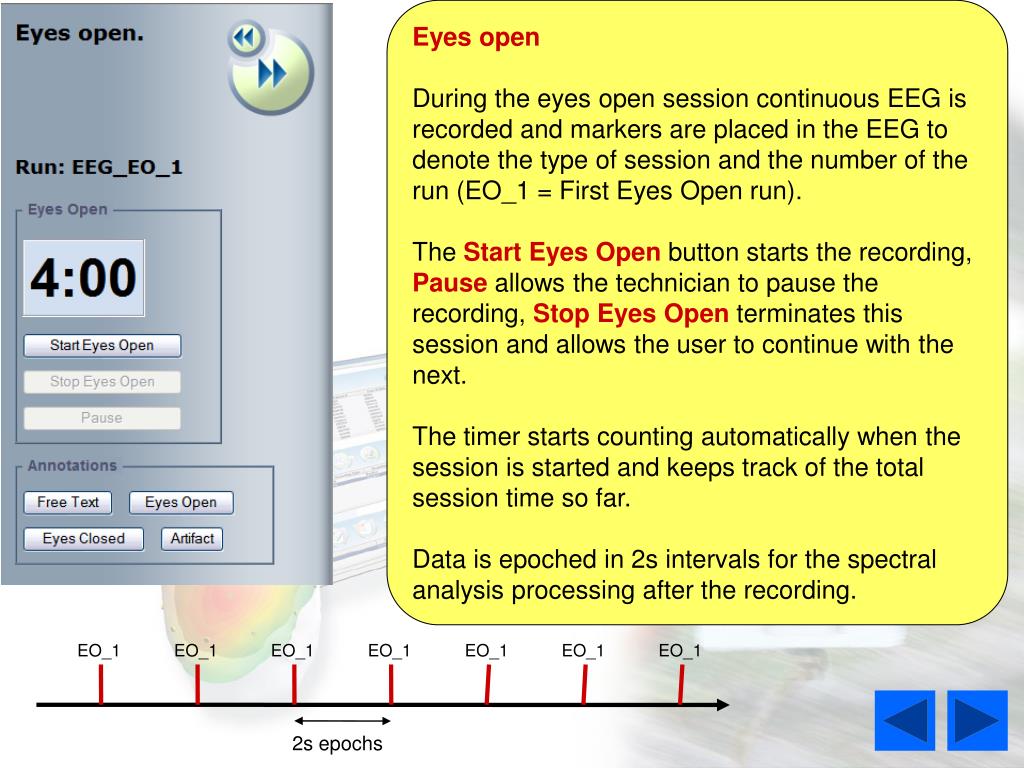 Eyes open.

Run: EEG_EO_1

Eyes Open

4:00

Start Eyes Open

Stop Eyes Open

Pause

Annotations

Free Text

Eyes Open

Eyes Closed

Artifact

Eyes open

During the eyes open session continuous EEG is recorded and markers are placed in the EEG to denote the type of session and the number of the run (EO_1 = First Eyes Open run).

The Start Eyes Open button starts the recording, Pause allows the technician to pause the recording, Stop Eyes Open terminates this session and allows the user to continue with the next.

The timer starts counting automatically when the session is started and keeps track of the total session time so far.

Data is epoched in 2s intervals for the spectral analysis processing after the recording.

EO_1 EO_1 EO_1 EO_1 EO_1 EO_1 EO_1

2s epochs